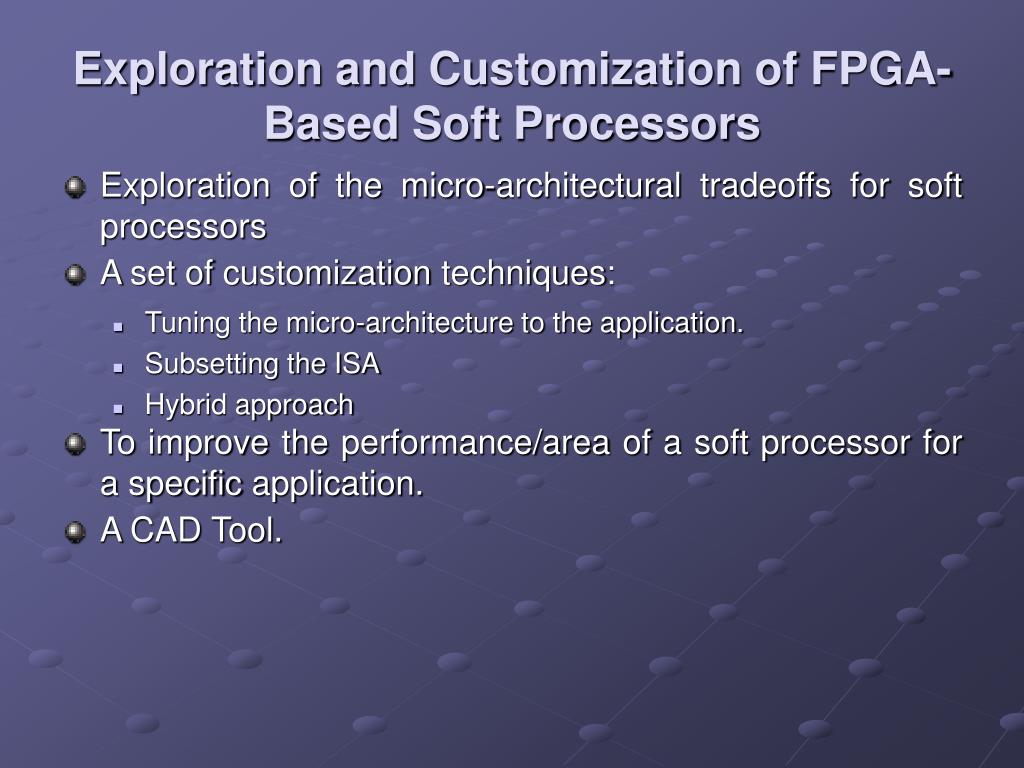 Exploration and Customization of FPGA-Based Soft Processors

Exploration of the micro-architectural tradeoffs for soft processors

A set of customization techniques:

Tuning the micro-architecture to the application.

Subsetting the ISA

Hybrid approach

To improve the performance/area of a soft processor for a specific application.

A CAD Tool.